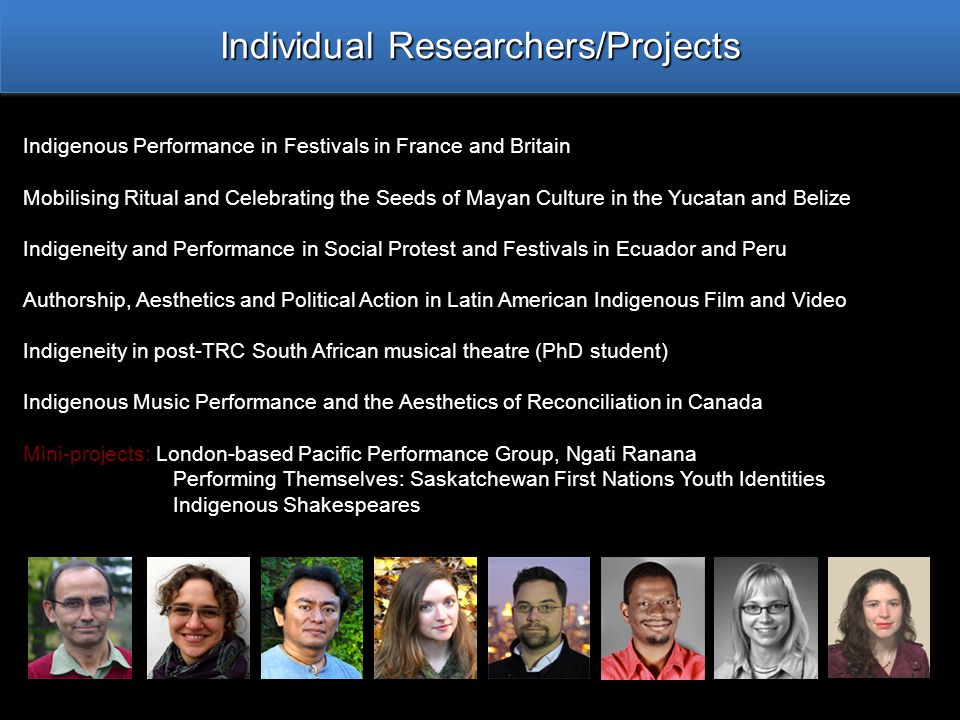 Individual Researchers/Projects

Indigenous Performance in Festivals in France and Britain

Mobilising Ritual and Celebrating the Seeds of Mayan Culture in the Yucatan and Belize

Indigeneity and Performance in Social Protest and Festivals in Ecuador and Peru

Authorship, Aesthetics and Political Action in Latin American Indigenous Film and Video

Indigeneity in post-TRC South African musical theatre (PhD student)

Indigenous Music Performance and the Aesthetics of Reconciliation in Canada

Mini-projects: London-based Pacific Performance Group, Ngati Ranana
Performing Themselves: Saskatchewan First Nations Youth Identities
Indigenous Shakespeares